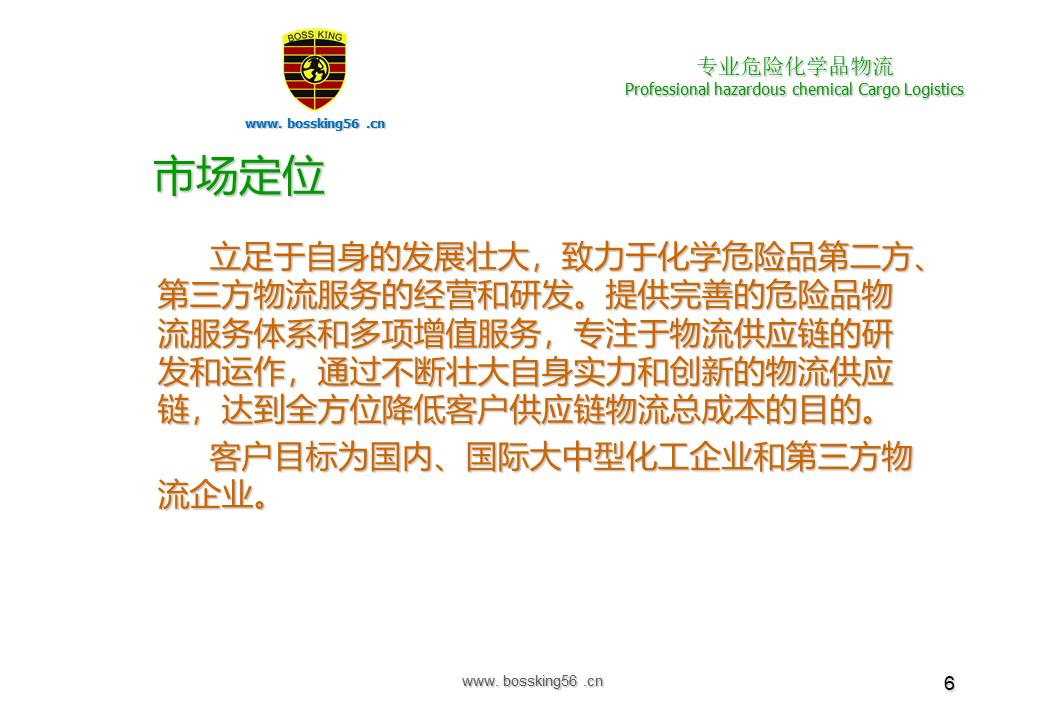 BOSS KING

www. bossking56 .cn

专业危险化学品物流
Professional hazardous chemical Cargo Logistics

市场定位

立足于自身的发展壮大，致力于化学危险品第二方、第三方物流服务的经营和研发。提供完善的危险品物流服务体系和多项增值服务，专注于物流供应链的研发和运作，通过不断壮大自身实力和创新的物流供应链，达到全方位降低客户供应链物流总成本的目的。

客户目标为国内、国际大中型化工企业和第三方物流企业。

www. bossking56 .cn

6